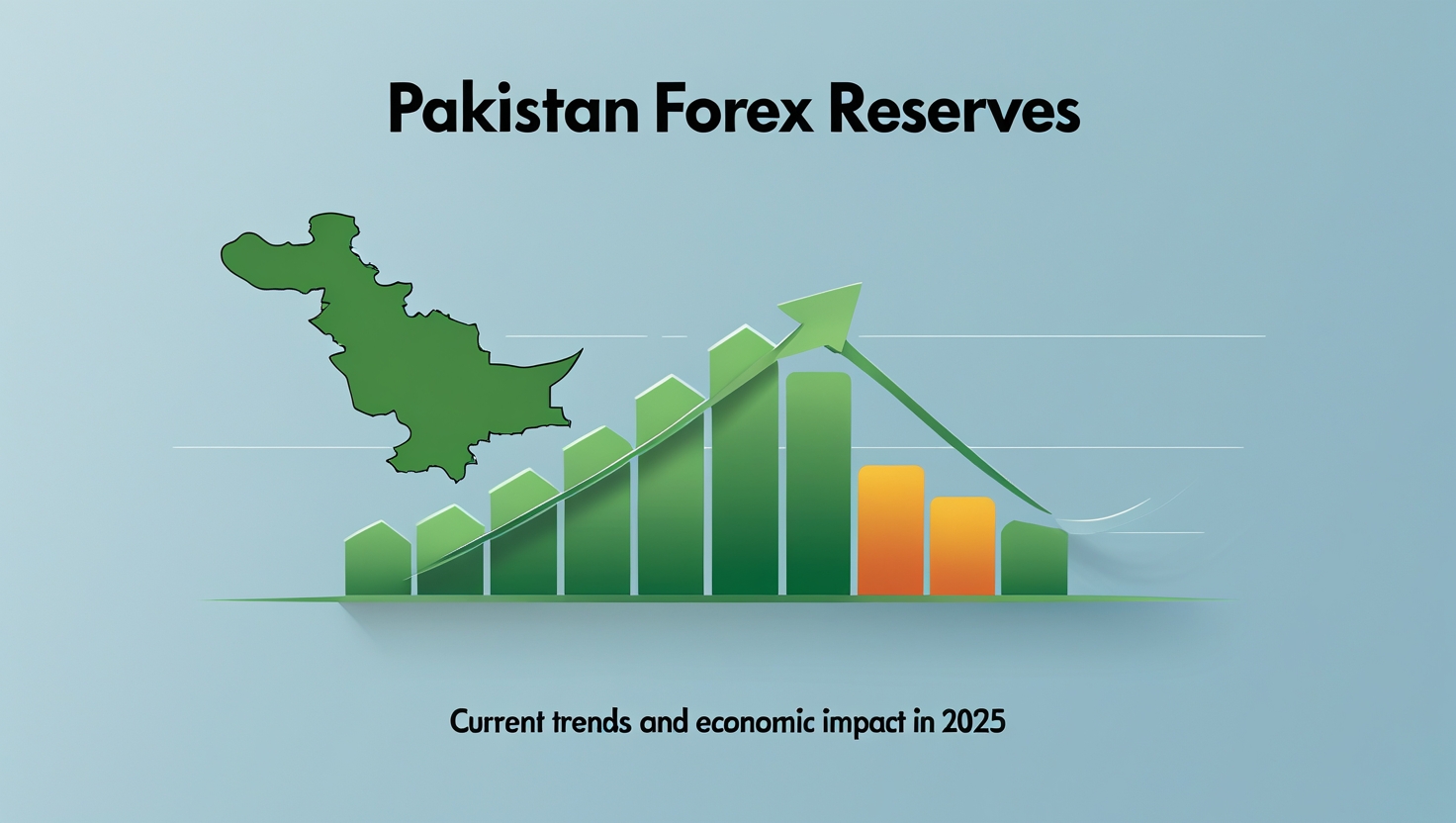 Pakistan Forex Reserves

Current trends and economic impact in 2025